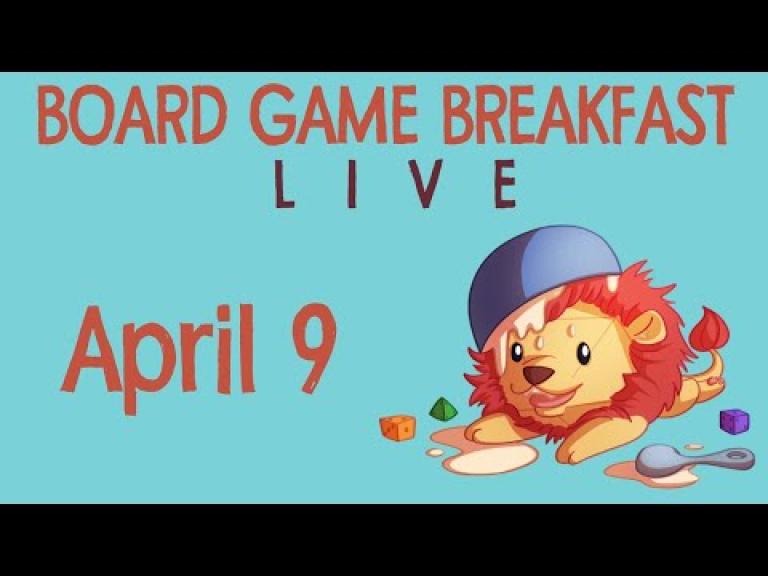 BOARD GAME BREAKFAST
LIVE

April 9